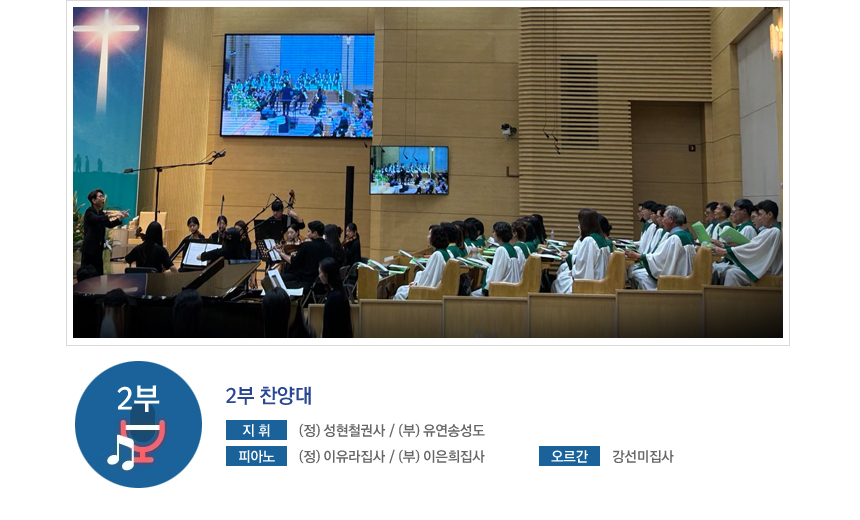 2부

2부 찬양대

지 휘 (정) 성현철권사 / (부) 유연송성도

피아노 (정) 이유라집사 / (부) 이은희집사

오르간 강선미집사